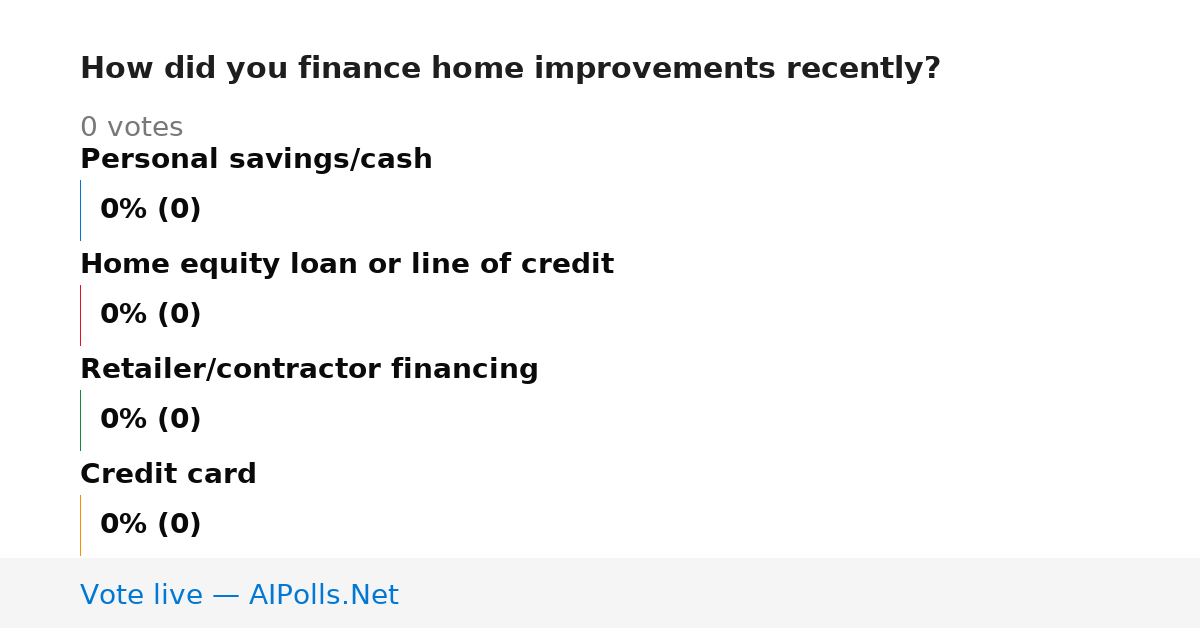 How did you finance home improvements recently?

0 votes

Personal savings/cash

0% (0)

Home equity loan or line of credit

0% (0)

Retailer/contractor financing

0% (0)

Credit card

0% (0)

Vote live — AIPolls.Net